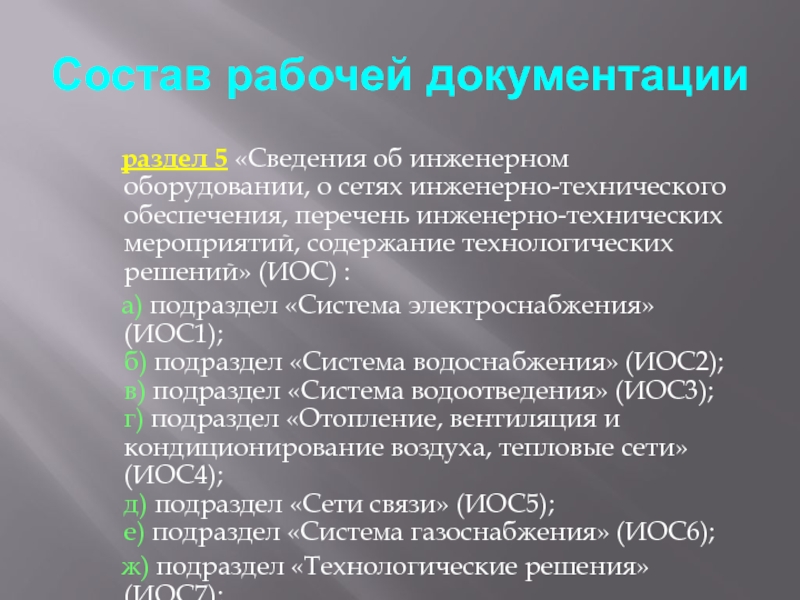 Состав рабочей документации

раздел 5 «Сведения об инженерном оборудовании, о сетях инженерно-технического обеспечения, перечень инженерно-технических мероприятий, содержание технологических решений» (ИОС) :

а) подраздел «Система электроснабжения» (ИОС1);
б) подраздел «Система водоснабжения» (ИОС2);
в) подраздел «Система водоотведения» (ИОС3);
г) подраздел «Отопление, вентиляция и кондиционирование воздуха, тепловые сети» (ИОС4);
д) подраздел «Сети связи» (ИОС5);
е) подраздел «Система газоснабжения» (ИОС6);

ж) подраздел «Технологические решения» (ИОС7);